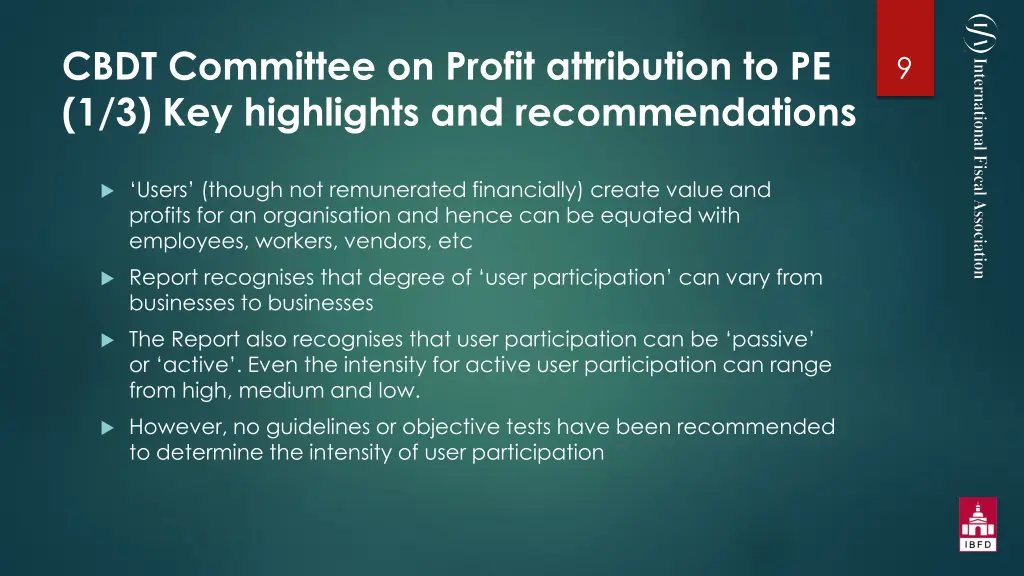 CBDT Committee on Profit attribution to PE (1/3) Key highlights and recommendations

9

(ifa) International Fiscal Association

‘Users’ (though not remunerated financially) create value and profits for an organisation and hence can be equated with employees, workers, vendors, etc

Report recognises that degree of ‘user participation’ can vary from businesses to businesses

The Report also recognises that user participation can be ‘passive’ or ‘active’. Even the intensity for active user participation can range from high, medium and low.

However, no guidelines or objective tests have been recommended to determine the intensity of user participation

IBFD